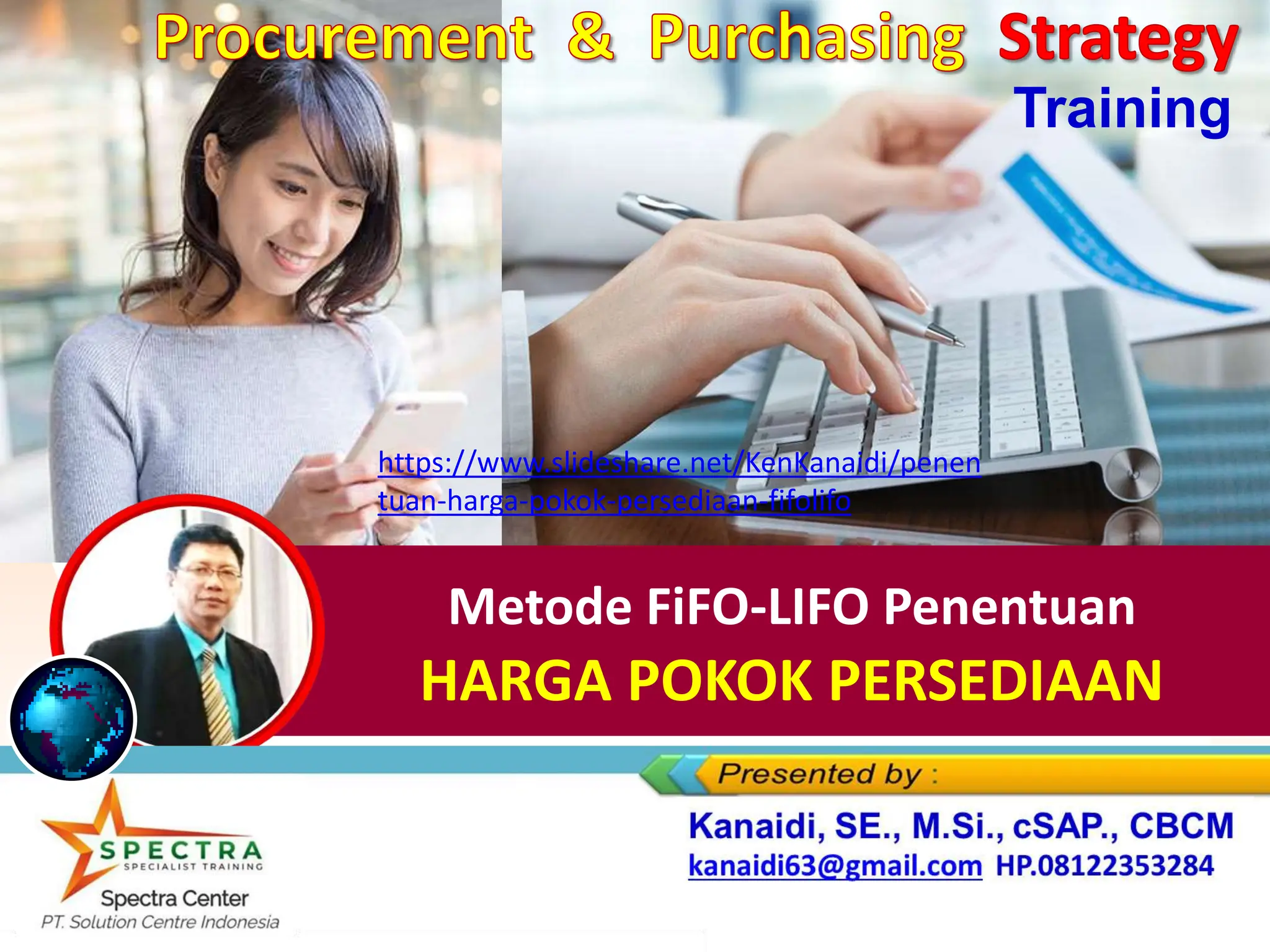 Procurement & Purchasing Strategy Training

https://www.slideshare.net/KenKanaidi/penentuan-harga-pokok-persediaan-fifolifo

Metode FiFO-LIFO Penentuan
HARGA POKOK PERSEDIAAN

Presented by :

Kanaidi, SE., M.Si., cSAP., CBCM
kanaidi63@gmail.com HP.08122353284

SPECTRA
SPECIALIST TRAINING
Spectra Center
PT. Solution Centre Indonesia